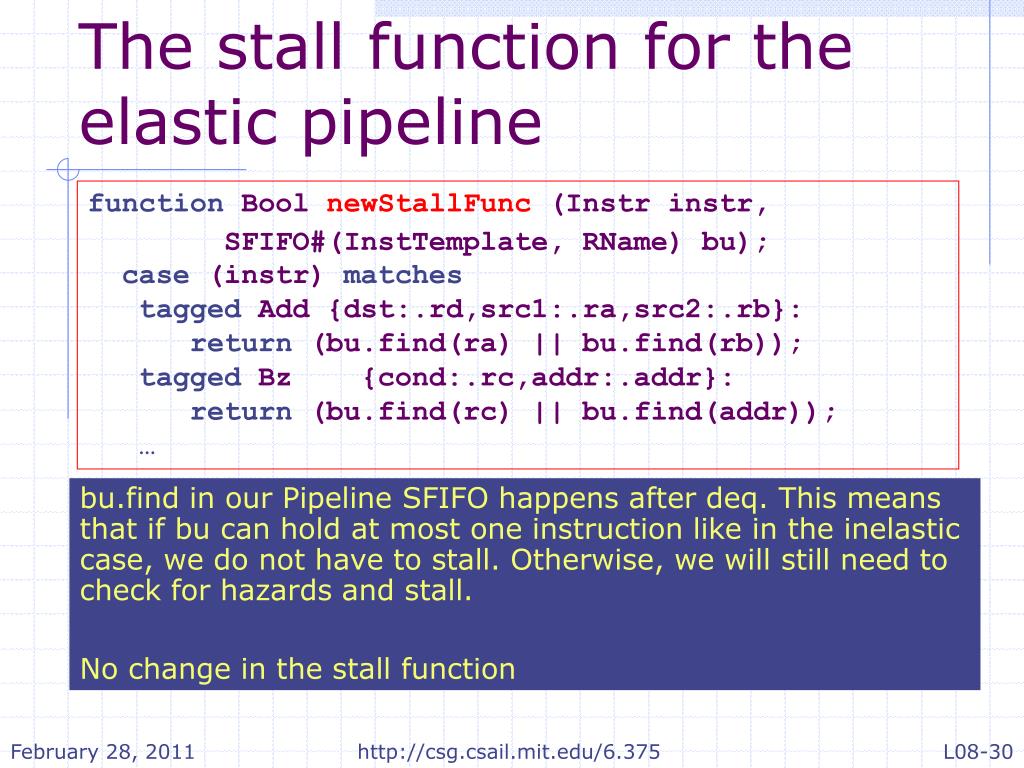 The stall function for the elastic pipeline

function Bool newStallFunc (Instr instr,
        SFIFO#(InstTemplate, RName) bu);
  case (instr) matches
    tagged Add {dst:.rd,src1:.ra,src2:.rb}:
      return (bu.find(ra) || bu.find(rb));
    tagged Bz    {cond:.rc,addr:.addr}:
      return (bu.find(rc) || bu.find(addr));
    …

bu.find in our Pipeline SFIFO happens after deq. This means that if bu can hold at most one instruction like in the inelastic case, we do not have to stall. Otherwise, we will still need to check for hazards and stall.

No change in the stall function

February 28, 2011 http://csg.csail.mit.edu/6.375 L08-30